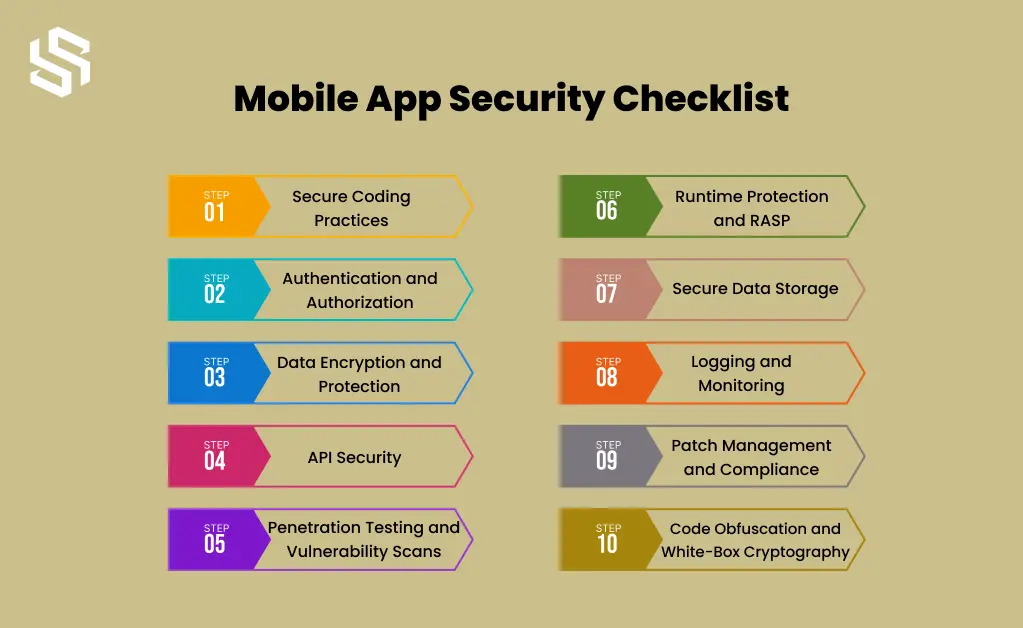 Mobile App Security Checklist

STEP 01 Secure Coding Practices

STEP 02 Authentication and Authorization

STEP 03 Data Encryption and Protection

STEP 04 API Security

STEP 05 Penetration Testing and Vulnerability Scans

STEP 06 Runtime Protection and RASP

STEP 07 Secure Data Storage

STEP 08 Logging and Monitoring

STEP 09 Patch Management and Compliance

STEP 10 Code Obfuscation and White-Box Cryptography